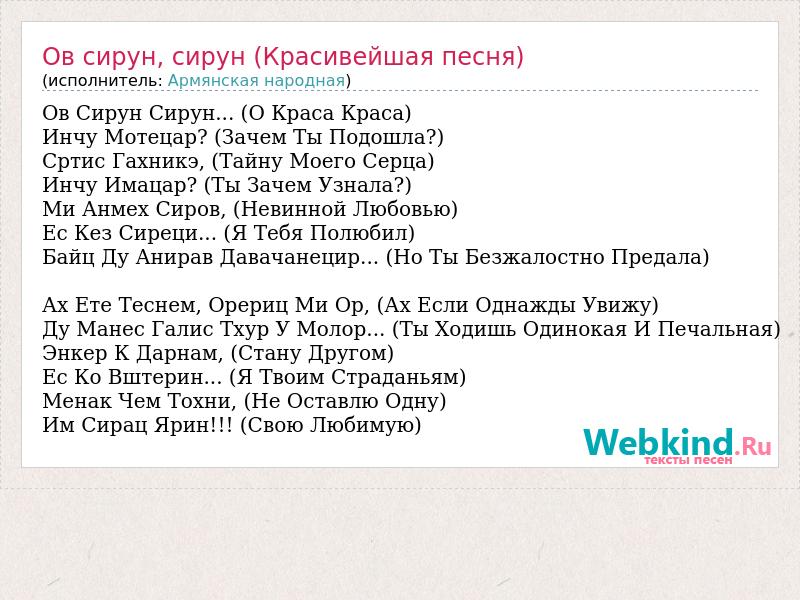 Ов сирун, сирун (Красивейшая песня)
(исполнитель: Армянская народная)

Ов Сирун Сирун... (О Краса Краса)
Инчу Мотецар? (Зачем Ты Подошла?)
Сртис Гахникэ, (Тайну Моего Серца)
Инчу Имацар? (Ты Зачем Узнала?)
Ми Анмех Сиров, (Невинной Любовью)
Ес Кез Сиреци... (Я Тебя Полюбил)
Байц Ду Анирав Давачанецир... (Но Ты Безжалостно Предала)

Ах Ете Теснем, Орериц Ми Ор, (Ах Если Однажды Увижу)
Ду Манес Галис Тхур У Молор... (Ты Ходишь Одинокая И Печальная)
Энкер К Дарнам, (Стану Другом)
Ес Ко Вштерин... (Я Твоим Страданьям)
Менак Чем Тохни, (Не Оставлю Одну)
Им Сирац Ярин!!! (Свою Любимую)

Webkind.Ru
тексты песен